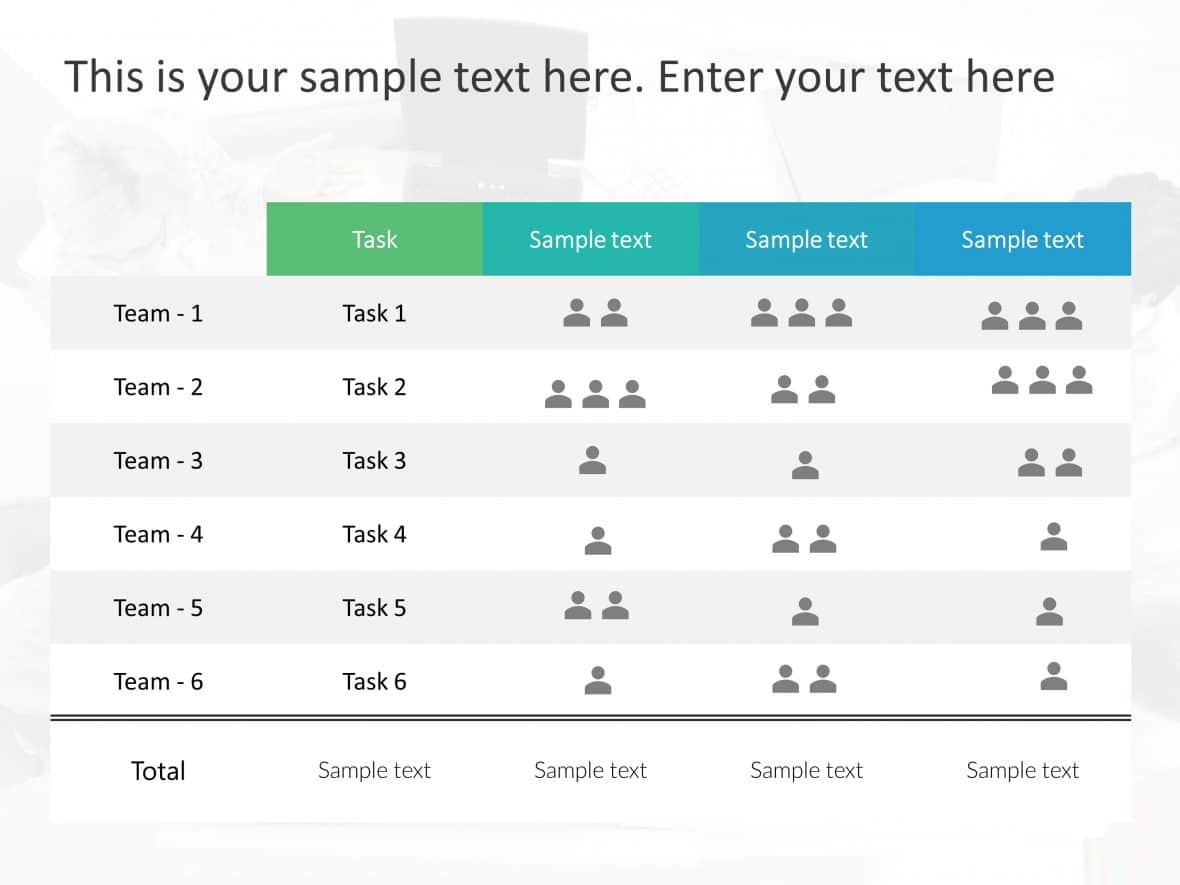 This is your sample text here. Enter your text here

|  | Task | Sample text | Sample text | Sample text |
|---|---|---|---|---|
| Team - 1 | Task 1 |  |  |  |
| Team - 2 | Task 2 |  |  |  |
| Team - 3 | Task 3 |  |  |  |
| Team - 4 | Task 4 |  |  |  |
| Team - 5 | Task 5 |  |  |  |
| Team - 6 | Task 6 |  |  |  |
| Total | Sample text | Sample text | Sample text | Sample text |